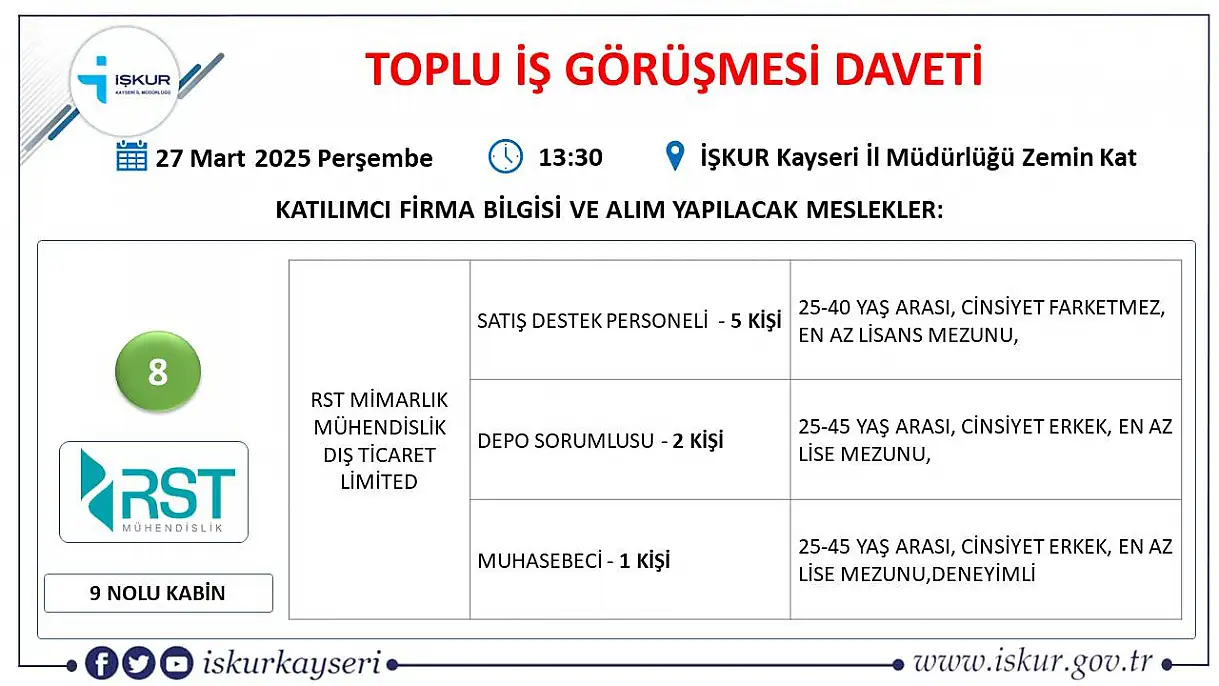 İŞKUR
KAYSERİ İL MÜDÜRLÜĞÜ

TOPLU İŞ GÖRÜŞMESİ DAVETİ

27 Mart 2025 Perşembe 13:30 İŞKUR Kayseri İl Müdürlüğü Zemin Kat

KATILIMCI FİRMA BİLGİSİ VE ALIM YAPILACAK MESLEKLER:

8

RST MÜHENDİSLİK

9 NOLU KABİN

| RST MİMARLIK MÜHENDİSLİK DIŞ TİCARET LİMİTED | SATIŞ DESTEK PERSONELİ - 5 KİŞİ | 25-40 YAŞ ARASI, CİNSİYET FARKETMEZ, EN AZ LİSANS MEZUNU, |
|---|---|---|
| | DEPO SORUMLUSU - 2 KİŞİ | 25-45 YAŞ ARASI, CİNSİYET ERKEK, EN AZ LİSE MEZUNU, |
| | MUHASEBECİ - 1 KİŞİ | 25-45 YAŞ ARASI, CİNSİYET ERKEK, EN AZ LİSE MEZUNU,DENEYİMLİ |

iskurkayseri www.iskur.gov.tr